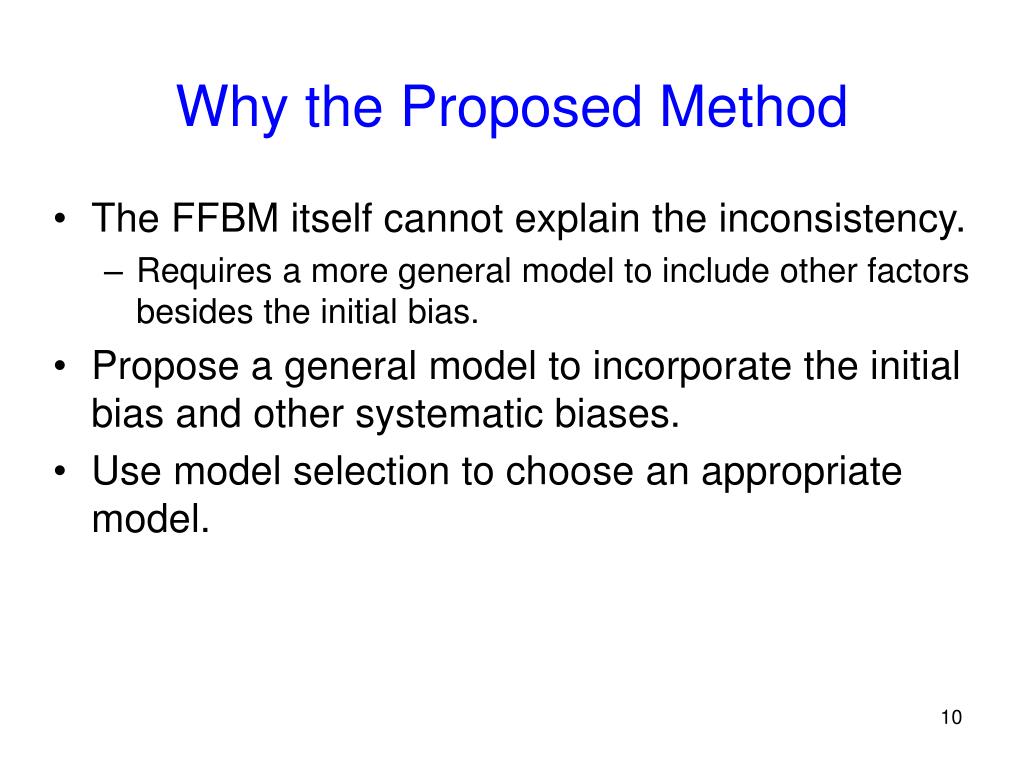 Why the Proposed Method

• The FFBM itself cannot explain the inconsistency.
– Requires a more general model to include other factors besides the initial bias.
• Propose a general model to incorporate the initial bias and other systematic biases.
• Use model selection to choose an appropriate model.

10